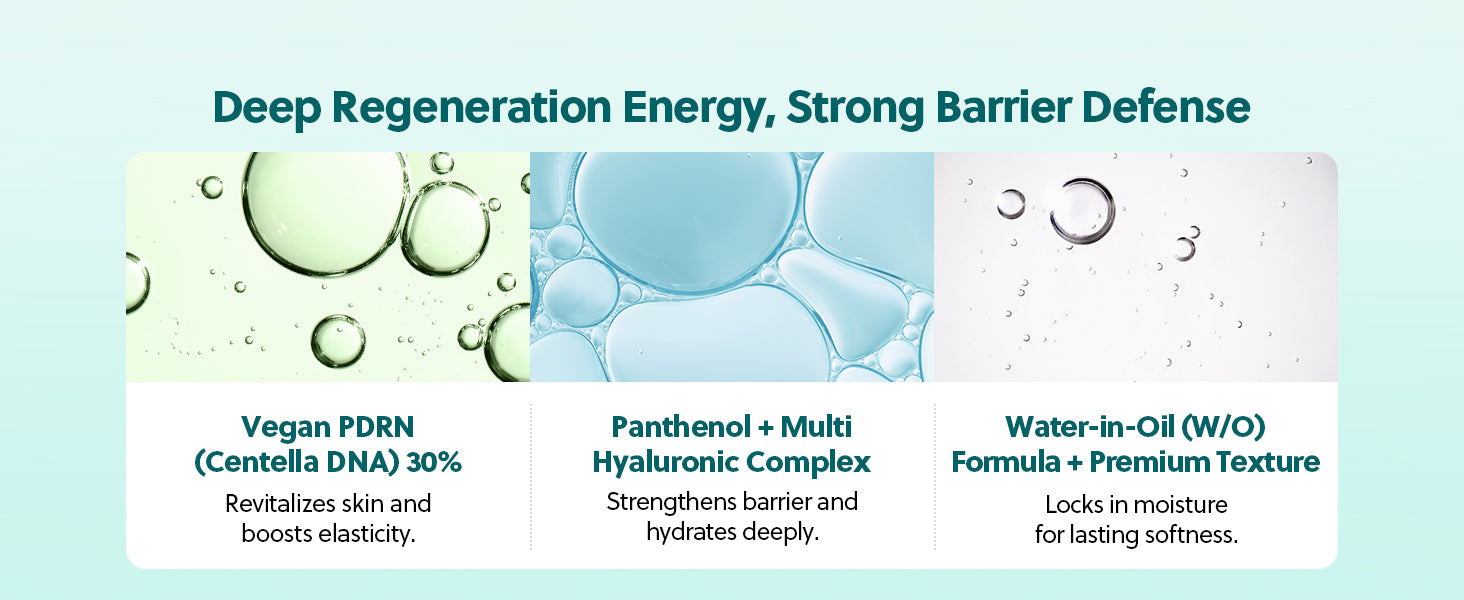 Deep Regeneration Energy, Strong Barrier Defense

Vegan PDRN (Centella DNA) 30%
Revitalizes skin and boosts elasticity.

Panthenol + Multi Hyaluronic Complex
Strengthens barrier and hydrates deeply.

Water-in-Oil (W/O) Formula + Premium Texture
Locks in moisture for lasting softness.